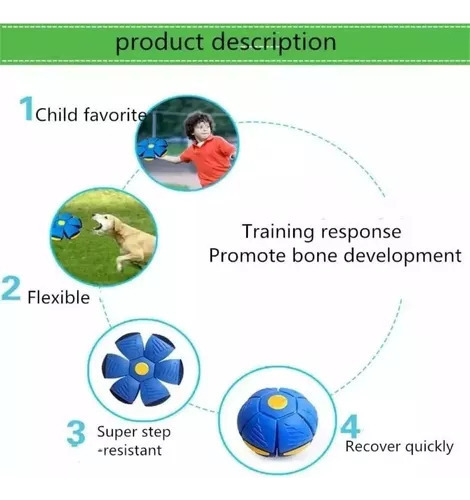 product description

1 Child favorite

Training response
Promote bone development

2 Flexible

3 Super step -resistant

4 Recover quickly